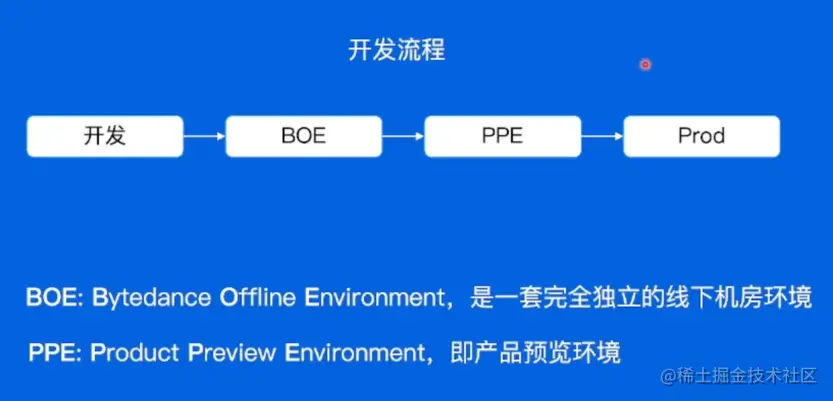 开发流程

开发

BOE

PPE

Prod

BOE: Bytedance Offline Environment，是一套完全独立的线下机房环境

PPE: Product Preview Environment，即产品预览环境

@稀土掘金技术社区